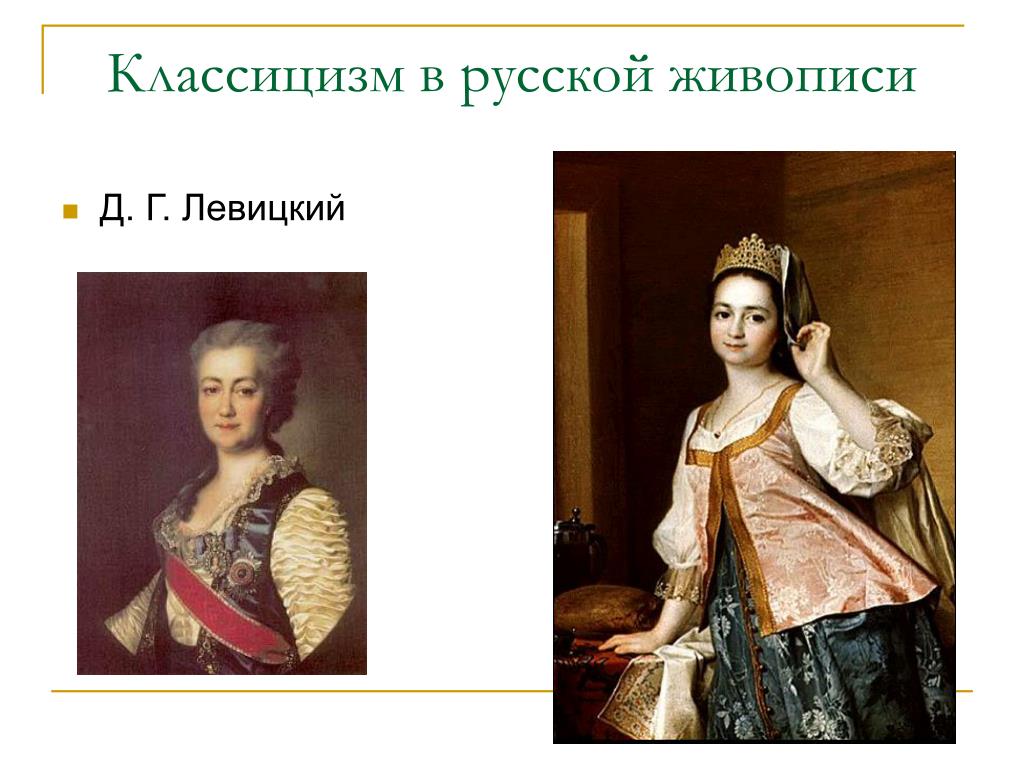 Классицизм в русской живописи

Д. Г. Левицкий